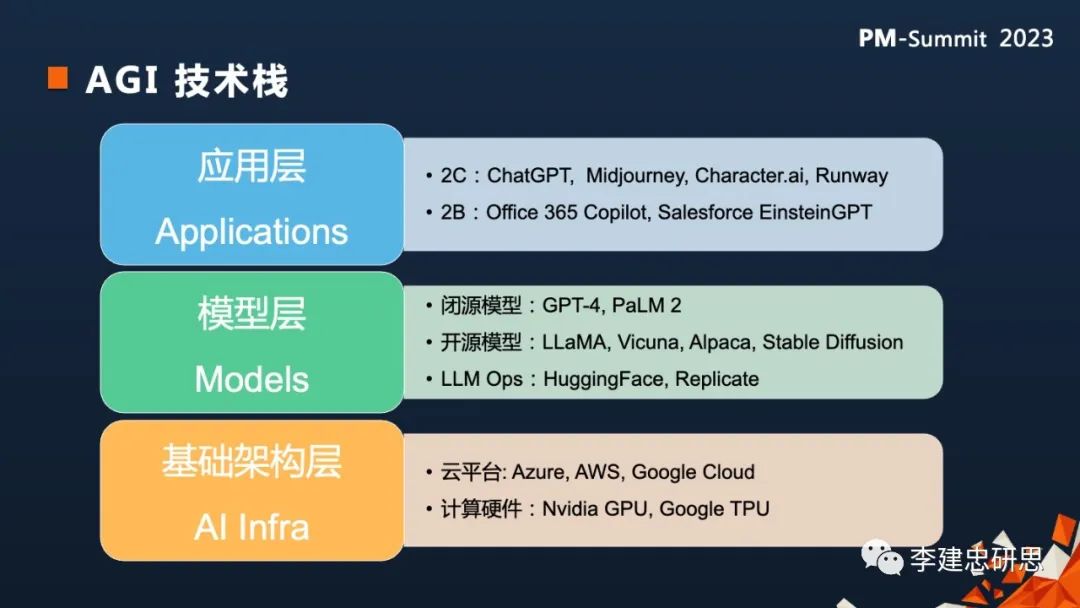 PM-Summit 2023

AGI 技术栈

应用层
Applications

• 2C：ChatGPT, Midjourney, Character.ai, Runway
• 2B：Office 365 Copilot, Salesforce EinsteinGPT

模型层
Models

• 闭源模型：GPT-4, PaLM 2
• 开源模型：LLaMA, Vicuna, Alpaca, Stable Diffusion
• LLM Ops：HuggingFace, Replicate

基础架构层
AI Infra

• 云平台: Azure, AWS, Google Cloud
• 计算硬件：Nvidia GPU, Google TPU

李建忠研思